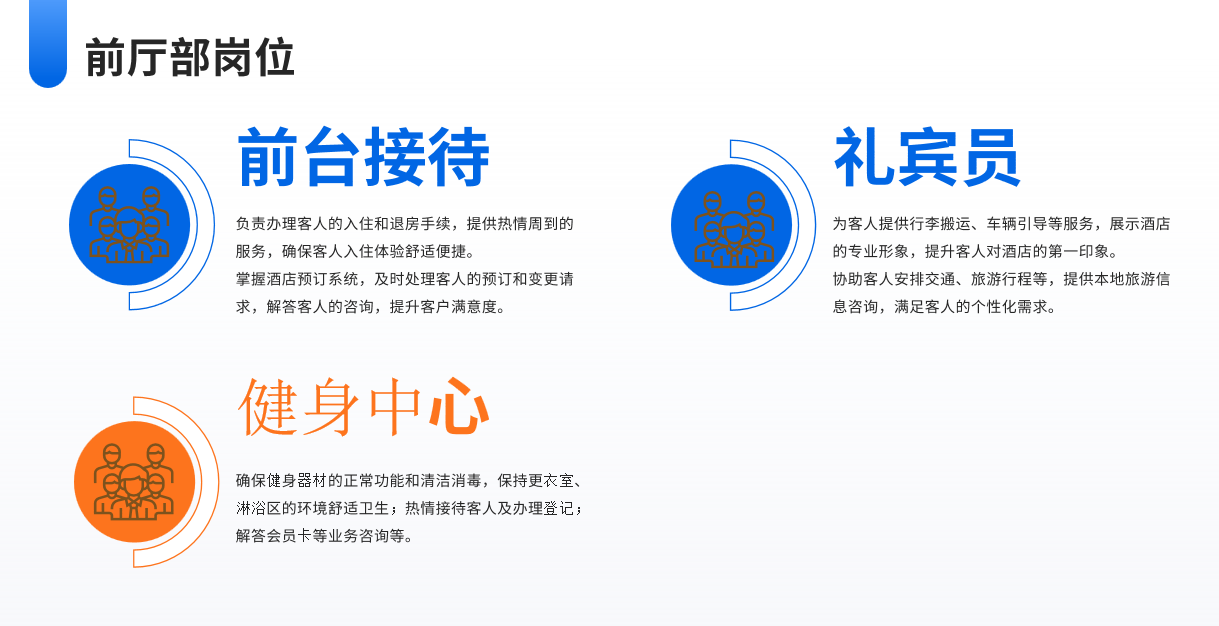 前厅部岗位

前台接待

负责办理客人的入住和退房手续，提供热情周到的服务，确保客人入住体验舒适便捷。
掌握酒店预订系统，及时处理客人的预订和变更请求，解答客人的咨询，提升客户满意度。

礼宾员

为客人提供行李搬运、车辆引导等服务，展示酒店的专业形象，提升客人对酒店的第一印象。
协助客人安排交通、旅游行程等，提供本地旅游信息咨询，满足客人的个性化需求。

健身中心

确保健身器材的正常功能和清洁消毒，保持更衣室、淋浴区的环境舒适卫生；热情接待客人及办理登记；解答会员卡等业务咨询等。